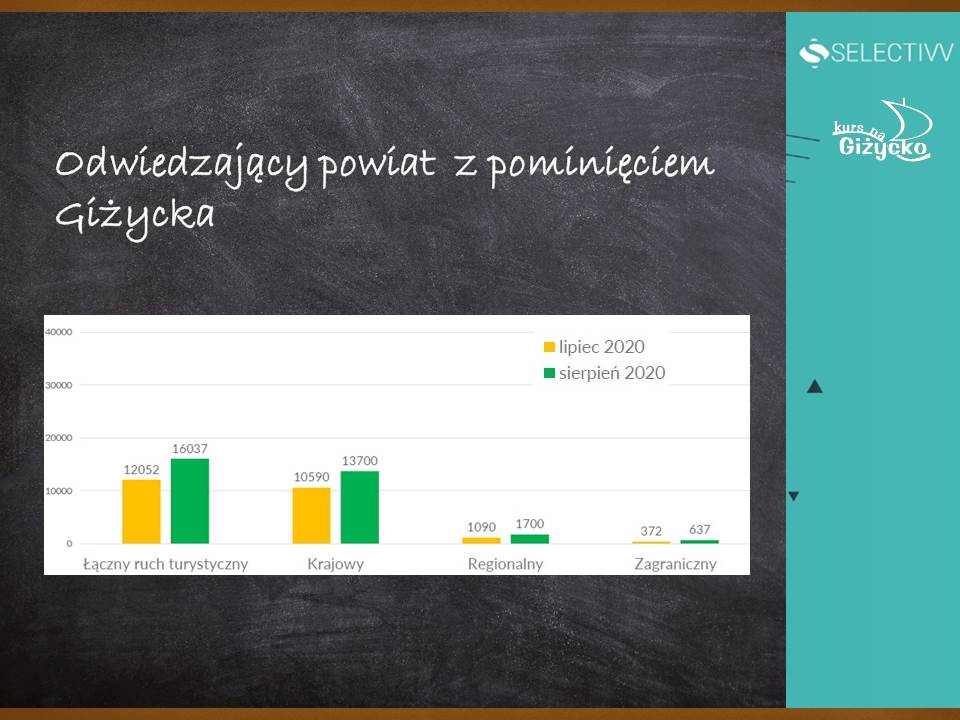 SELECTIVV

kurs na Giżycko

Odwiedzający powiat z pominięciem Giżycka

40000
30000
20000
10000
0

lipiec 2020
sierpień 2020

12052
16037
10590
13700
1090
1700
372
637

Łączny ruch turystyczny
Krajowy
Regionalny
Zagraniczny